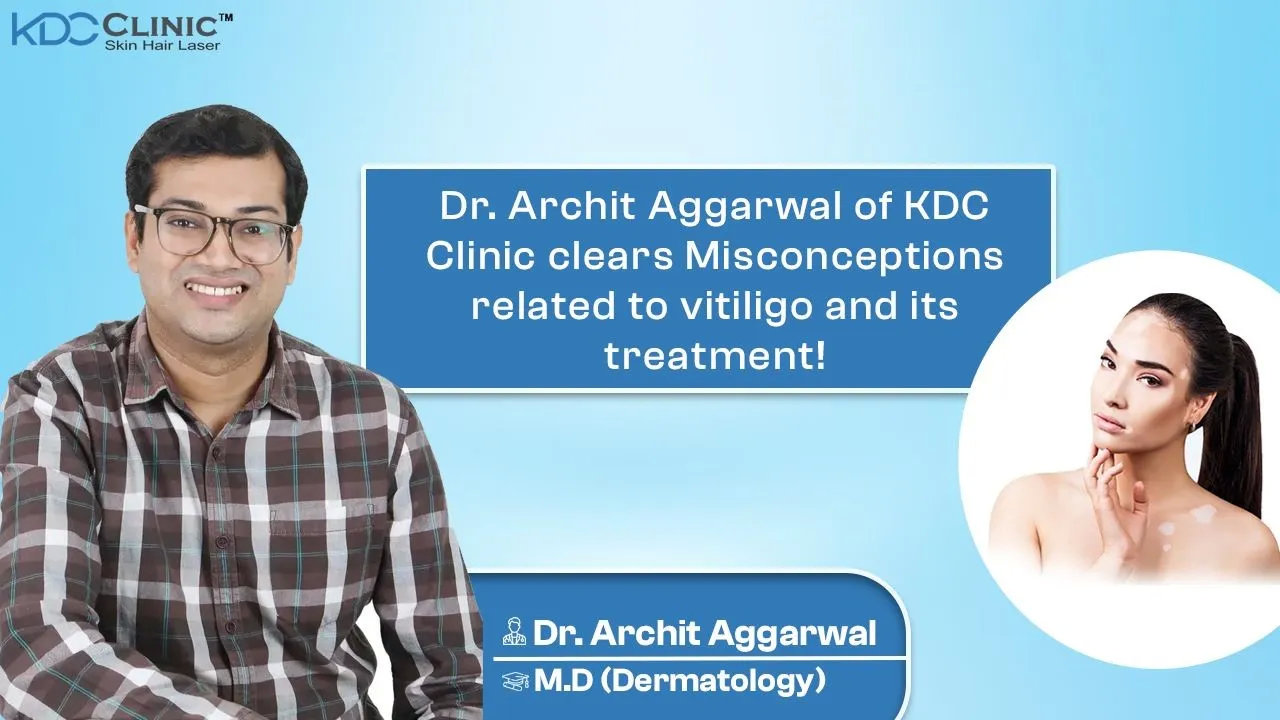 KDC CLINIC™
Skin Hair Laser

Dr. Archit Aggarwal of KDC Clinic clears Misconceptions related to vitiligo and its treatment!

Dr. Archit Aggarwal

M.D (Dermatology)